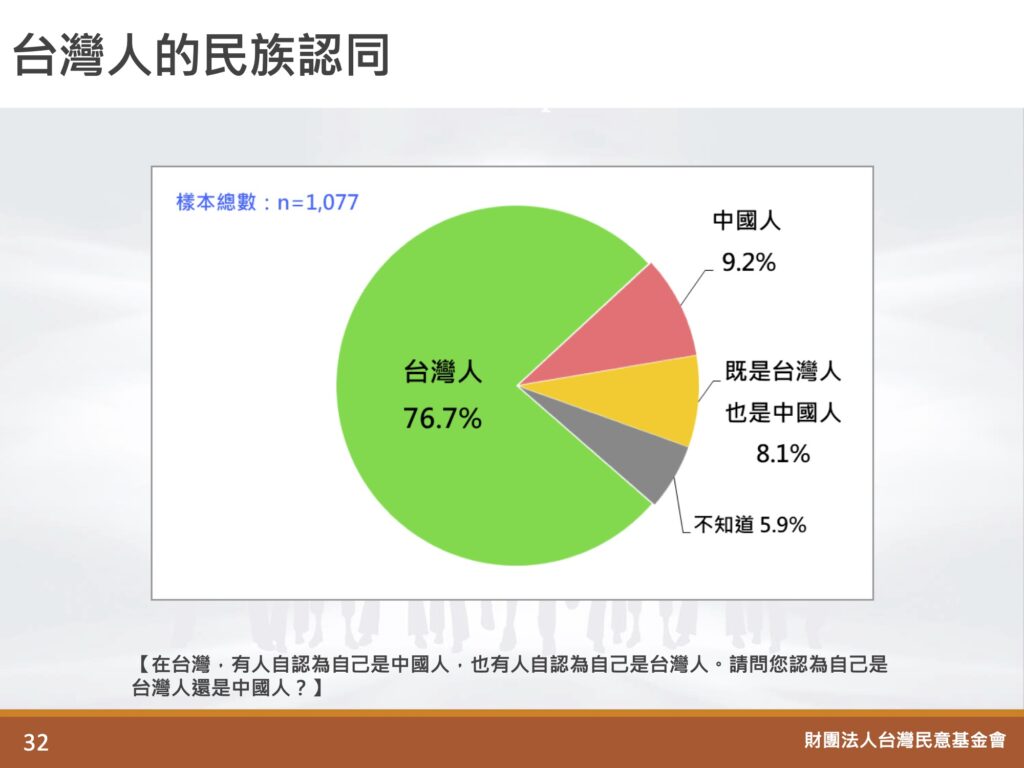 台灣人的民族認同

樣本總數：n=1,077

中國人
9.2%

台灣人
76.7%

既是台灣人
也是中國人
8.1%

不知道 5.9%

【在台灣，有人自認為自己是中國人，也有人自認為自己是台灣人。請問您認為自己是台灣人還是中國人？】

32

財團法人台灣民意基金會